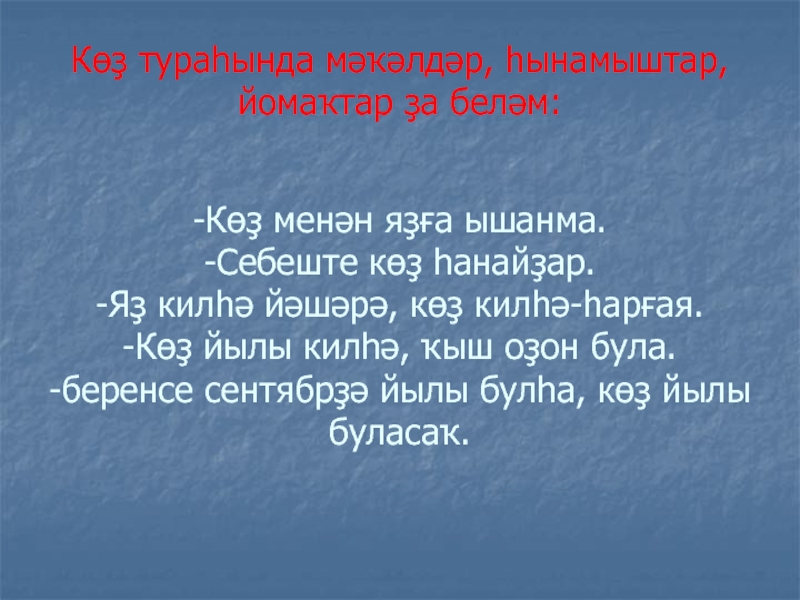 Көҙ тураһында мәҡәлдәр, һынамыштар, йомаҡтар ҙа беләм:

-Көҙ менән яҙға ышанма.
-Себеште көҙ һанайҙар.
-Яҙ килһә йәшәрә, көҙ килһә-һарғая.
-Көҙ йылы килһә, ҡыш оҙон була.
-беренсе сентябрҙә йылы булһа, көҙ йылы буласаҡ.